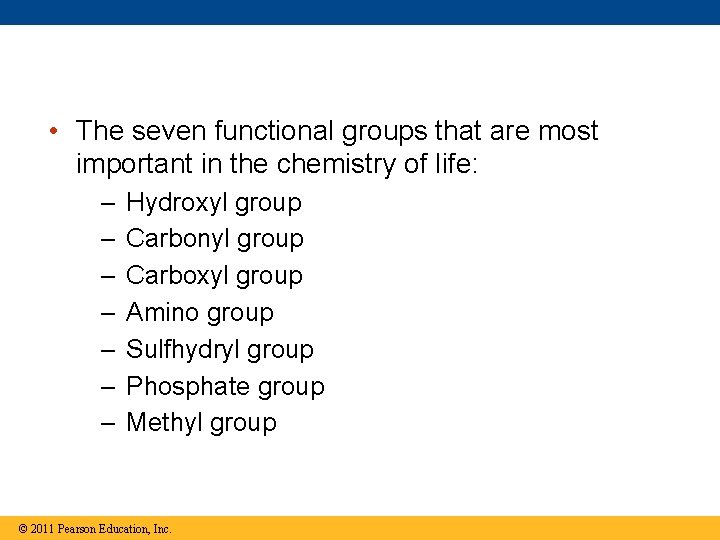 • The seven functional groups that are most important in the chemistry of life:
– Hydroxyl group
– Carbonyl group
– Carboxyl group
– Amino group
– Sulfhydryl group
– Phosphate group
– Methyl group

© 2011 Pearson Education, Inc.